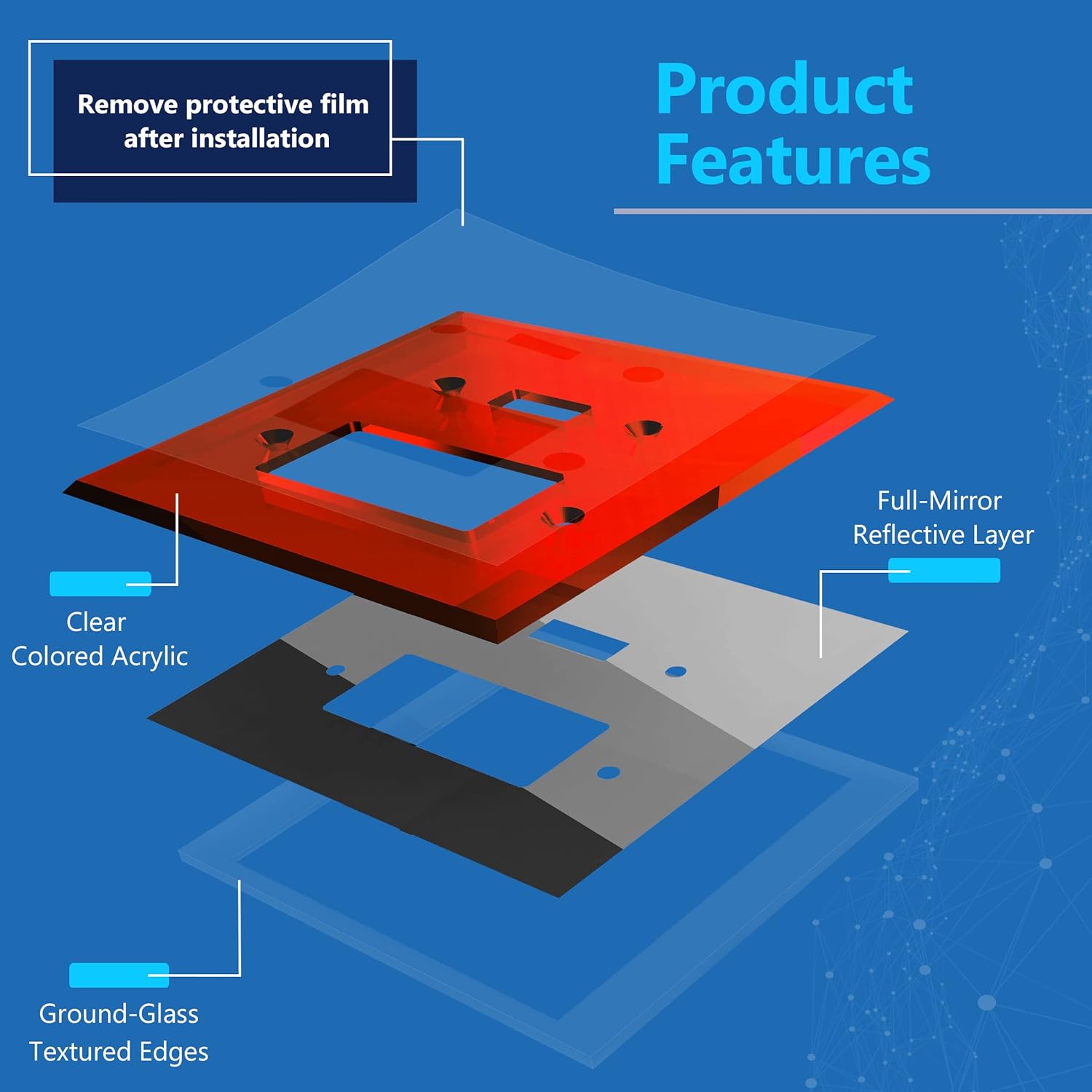 Remove protective film after installation

Product Features

Full-Mirror Reflective Layer

Clear Colored Acrylic

Ground-Glass Textured Edges